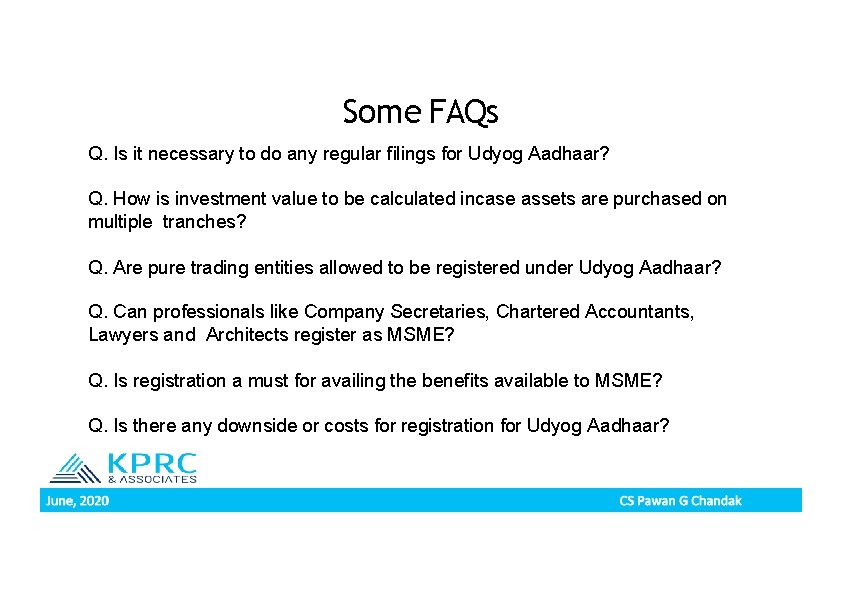 Some FAQs

Q. Is it necessary to do any regular filings for Udyog Aadhaar?

Q. How is investment value to be calculated incase assets are purchased on multiple tranches?

Q. Are pure trading entities allowed to be registered under Udyog Aadhaar?

Q. Can professionals like Company Secretaries, Chartered Accountants, Lawyers and Architects register as MSME?

Q. Is registration a must for availing the benefits available to MSME?

Q. Is there any downside or costs for registration for Udyog Aadhaar?

KPRC & ASSOCIATES

June, 2020

CS Pawan G Chandak